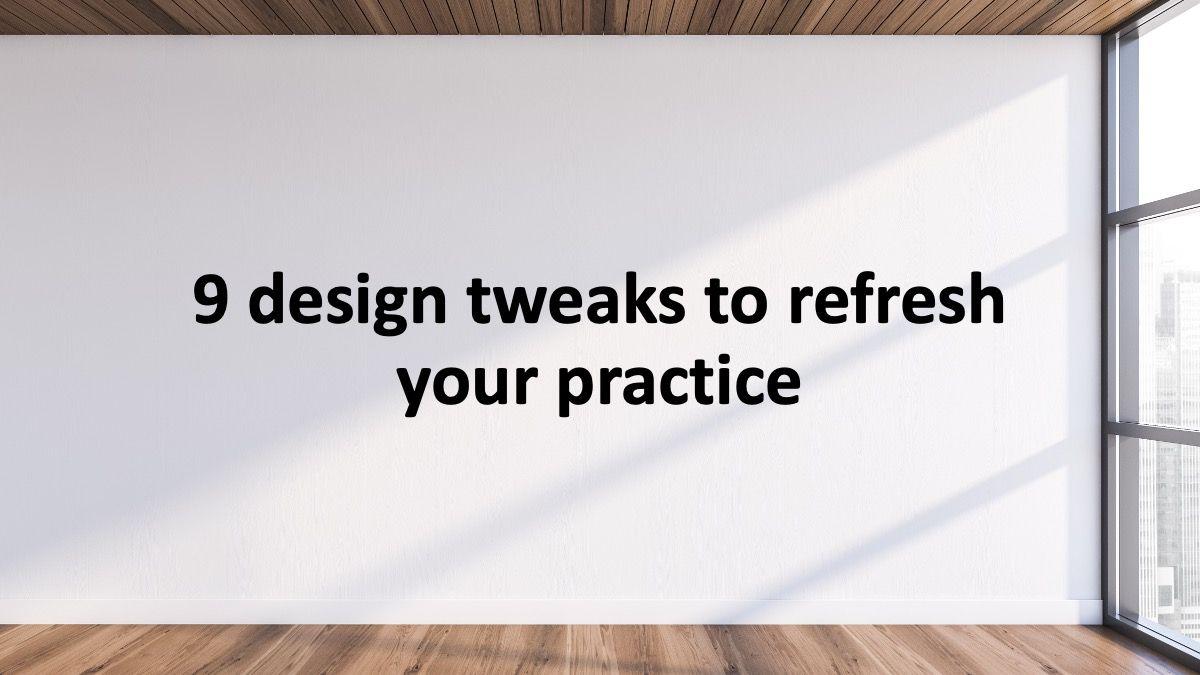 9 design tweaks to refresh your practice